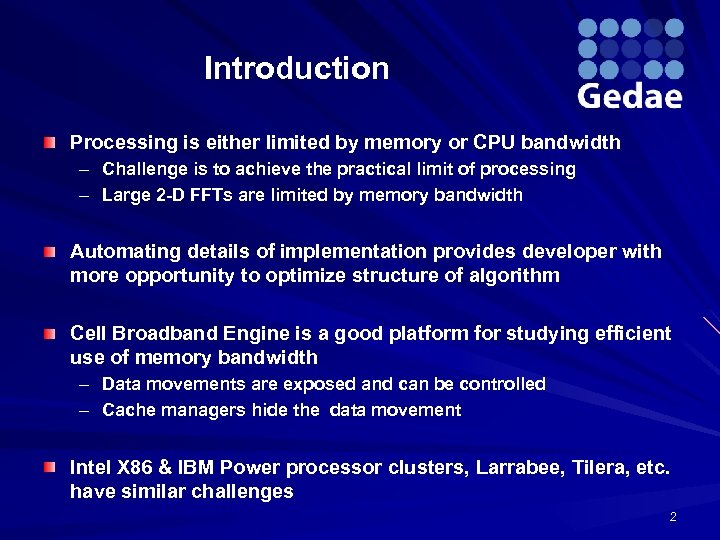 Introduction

Gedae

Processing is either limited by memory or CPU bandwidth
– Challenge is to achieve the practical limit of processing
– Large 2-D FFTs are limited by memory bandwidth

Automating details of implementation provides developer with more opportunity to optimize structure of algorithm

Cell Broadband Engine is a good platform for studying efficient use of memory bandwidth
– Data movements are exposed and can be controlled
– Cache managers hide the data movement

Intel X86 & IBM Power processor clusters, Larrabee, Tilera, etc. have similar challenges

2